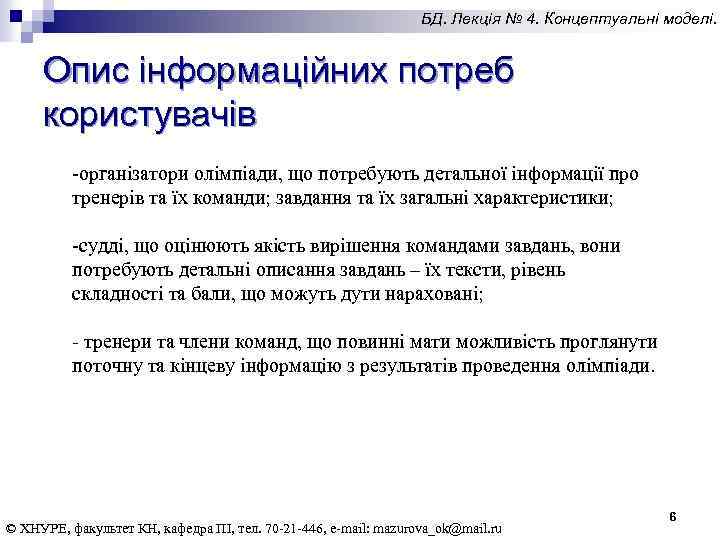 БД. Лекція № 4. Концептуальні моделі.

Опис інформаційних потреб користувачів

-організатори олімпіади, що потребують детальної інформації про тренерів та їх команди; завдання та їх загальні характеристики;

-судді, що оцінюють якість вирішення командами завдань, вони потребують детальні описання завдань – їх тексти, рівень складності та бали, що можуть дути нараховані;

- тренери та члени команд, що повинні мати можливість проглянути поточну та кінцеву інформацію з результатів проведення олімпіади.

6

© ХНУРЕ, факультет КН, кафедра ПІ, тел. 70-21-446, e-mail: mazurova_ok@mail.ru